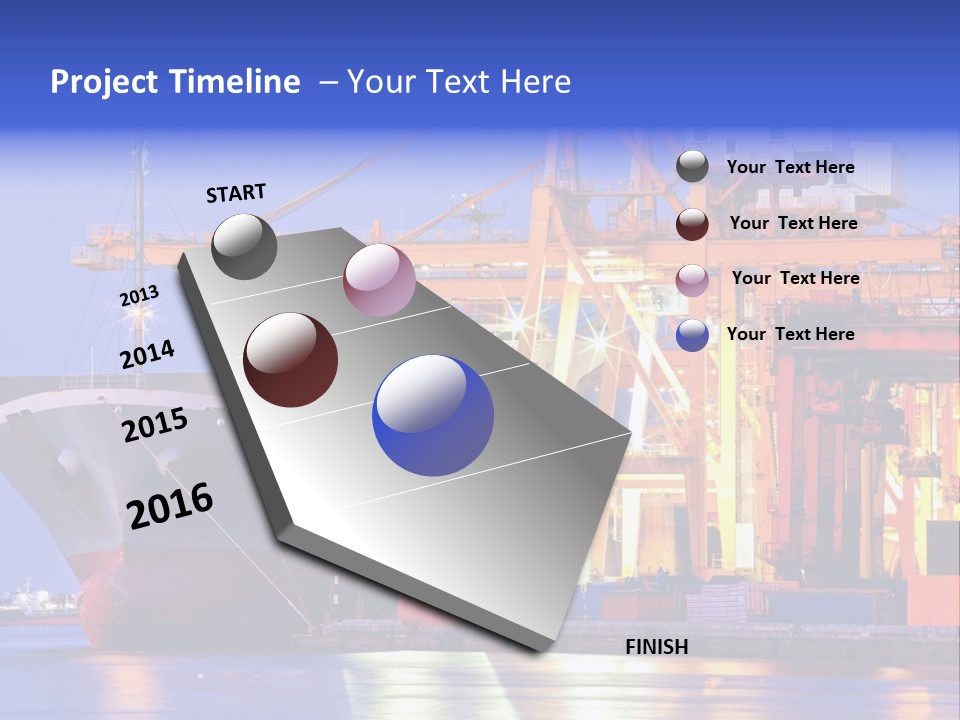 Project Timeline – Your Text Here

START

2013

2014

2015

2016

FINISH

Your Text Here

Your Text Here

Your Text Here

Your Text Here